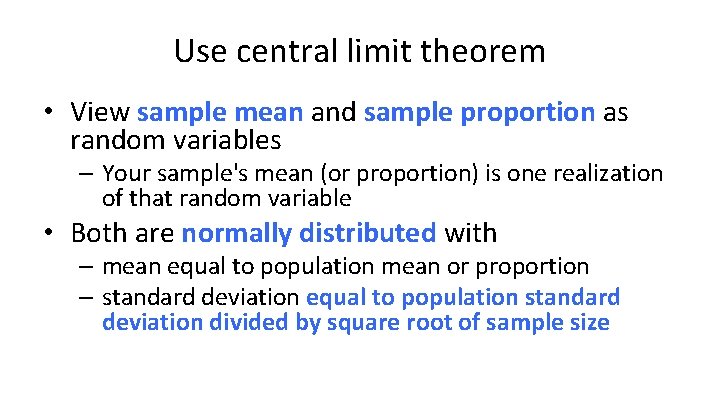 Use central limit theorem

• View sample mean and sample proportion as random variables
  – Your sample's mean (or proportion) is one realization of that random variable
• Both are normally distributed with
  – mean equal to population mean or proportion
  – standard deviation equal to population standard deviation divided by square root of sample size